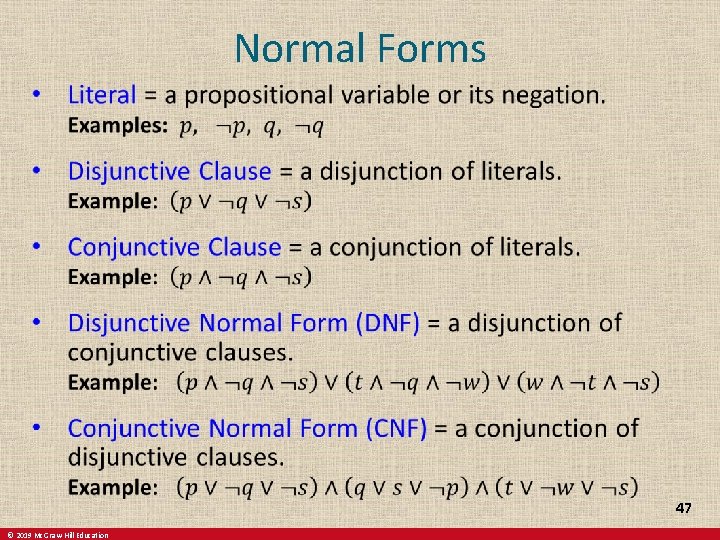 Normal Forms

• Literal = a propositional variable or its negation.
Examples: $p, \neg p, q, \neg q$

• Disjunctive Clause = a disjunction of literals.
Example: $(p \vee \neg q \vee \neg s)$

• Conjunctive Clause = a conjunction of literals.
Example: $(p \wedge \neg q \wedge \neg s)$

• Disjunctive Normal Form (DNF) = a disjunction of conjunctive clauses.
Example: $(p \wedge \neg q \wedge \neg s) \vee (t \wedge \neg q \wedge \neg w) \vee (w \wedge \neg t \wedge \neg s)$

• Conjunctive Normal Form (CNF) = a conjunction of disjunctive clauses.
Example: $(p \vee \neg q \vee \neg s) \wedge (q \vee s \vee \neg p) \wedge (t \vee \neg w \vee \neg s)$

47

© 2019 McGraw Hill Education